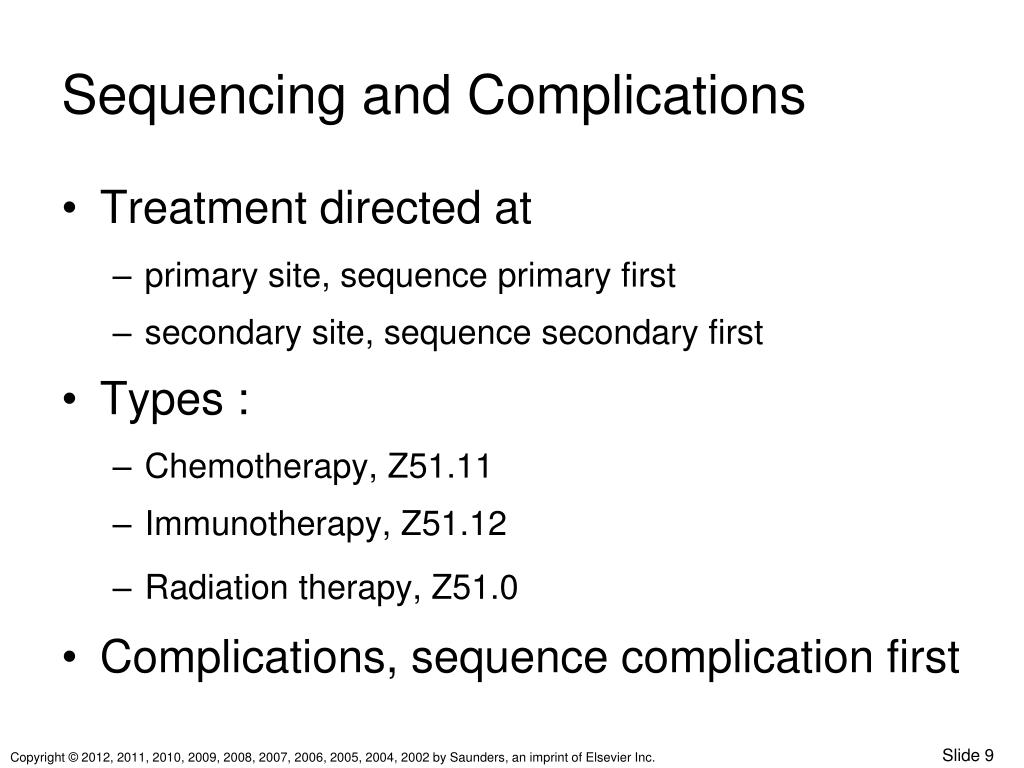 Sequencing and Complications

• Treatment directed at
  – primary site, sequence primary first
  – secondary site, sequence secondary first
• Types :
  – Chemotherapy, Z51.11
  – Immunotherapy, Z51.12
  – Radiation therapy, Z51.0
• Complications, sequence complication first

Copyright © 2012, 2011, 2010, 2009, 2008, 2007, 2006, 2005, 2004, 2002 by Saunders, an imprint of Elsevier Inc.

Slide 9